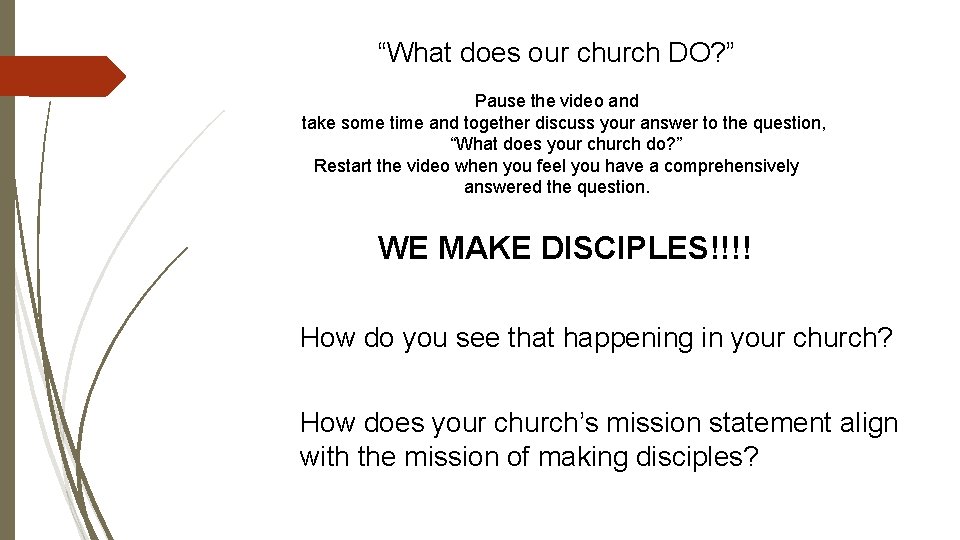 “What does our church DO?”

Pause the video and take some time and together discuss your answer to the question, “What does your church do?” Restart the video when you feel you have a comprehensively answered the question.

WE MAKE DISCIPLES!!!!

How do you see that happening in your church?

How does your church’s mission statement align with the mission of making disciples?